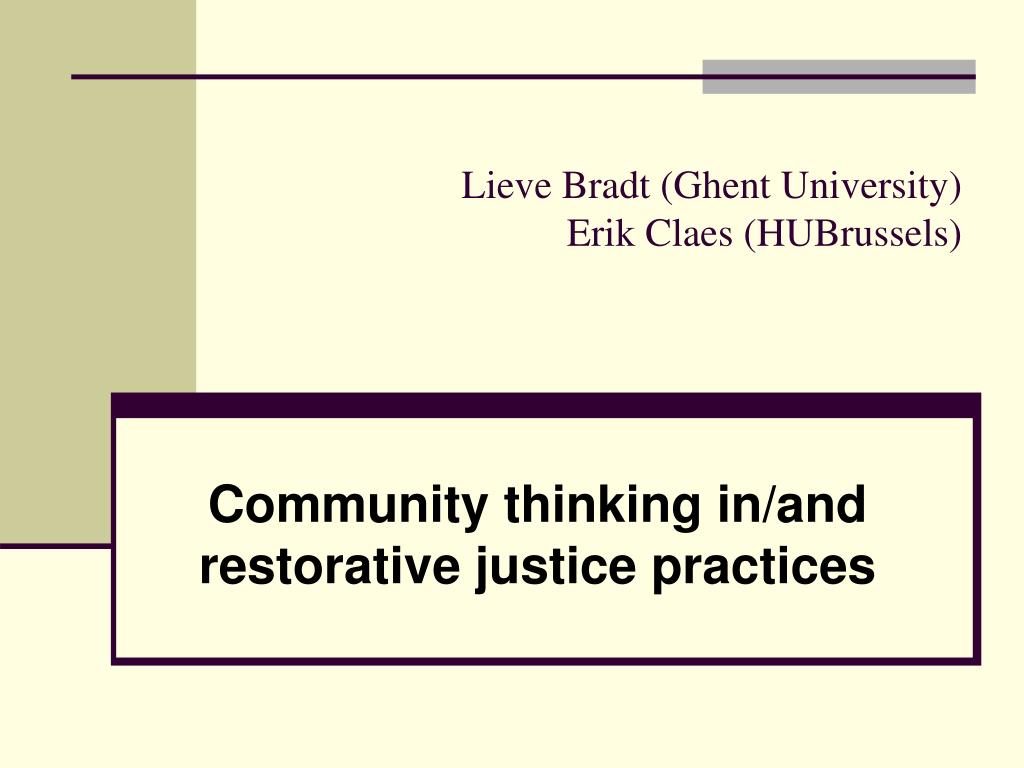 Lieve Bradt (Ghent University)
Erik Claes (HUBrussels)

Community thinking in/and restorative justice practices